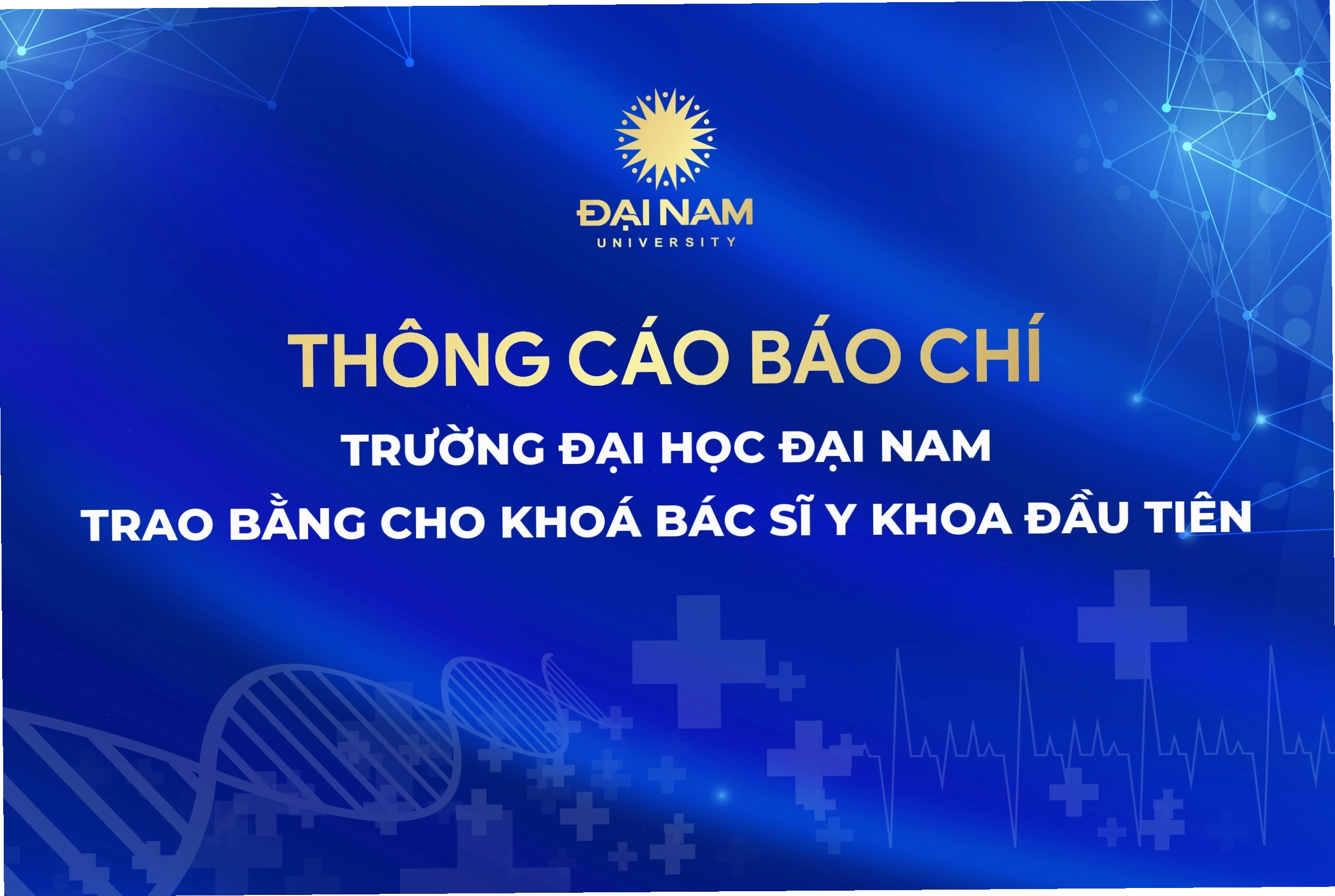 ĐẠI NAM
UNIVERSITY

THÔNG CÁO BÁO CHÍ

TRƯỜNG ĐẠI HỌC ĐẠI NAM
TRAO BẰNG CHO KHOÁ BÁC SĨ Y KHOA ĐẦU TIÊN